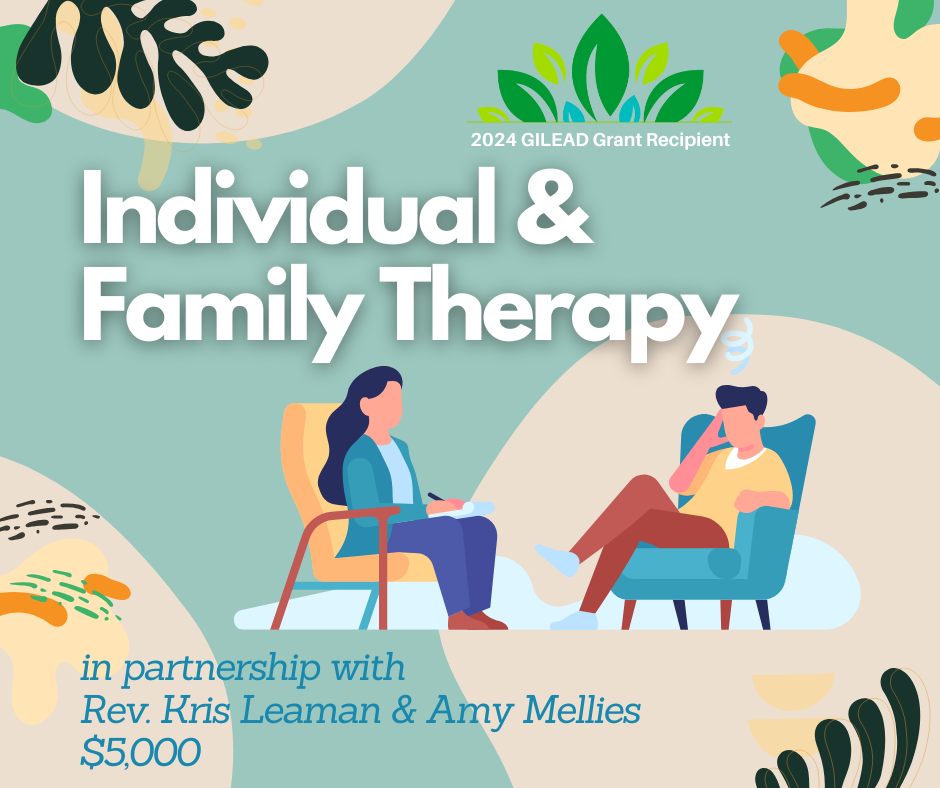 2024 GILEAD Grant Recipient

Individual & Family Therapy

in partnership with
Rev. Kris Leaman & Amy Mellies
$5,000